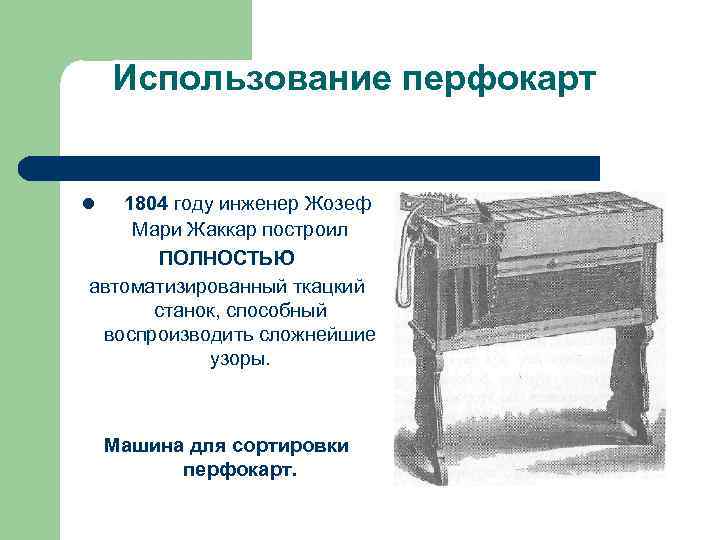 Использование перфокарт

1804 году инженер Жозеф Мари Жаккар построил ПОЛНОСТЬЮ автоматизированный ткацкий станок, способный воспроизводить сложнейшие узоры.

Машина для сортировки перфокарт.